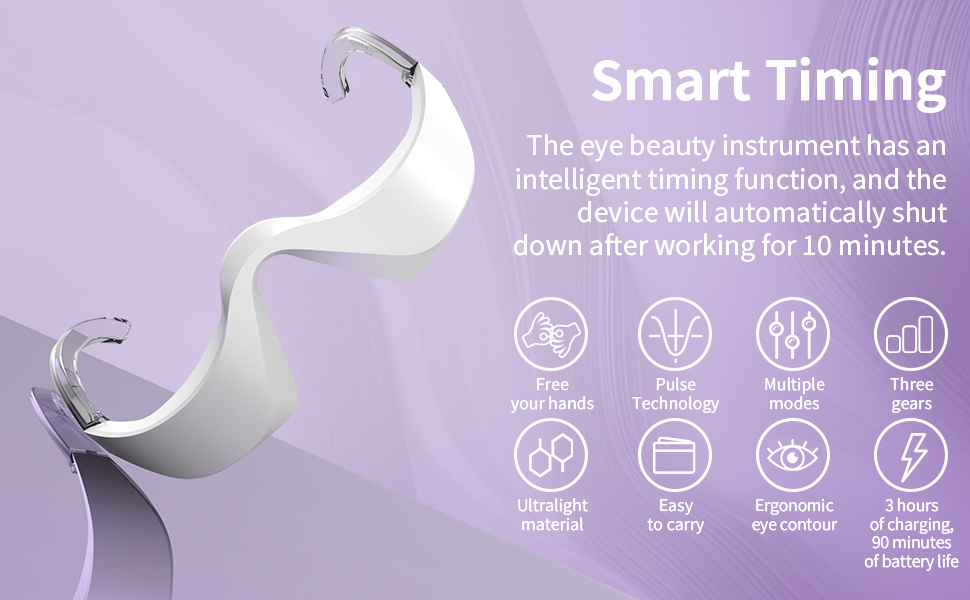 Smart Timing

The eye beauty instrument has an intelligent timing function, and the device will automatically shut down after working for 10 minutes.

Free your hands

Pulse Technology

Multiple modes

Three gears

Ultralight material

Easy to carry

Ergonomic eye contour

3 hours of charging, 90 minutes of battery life